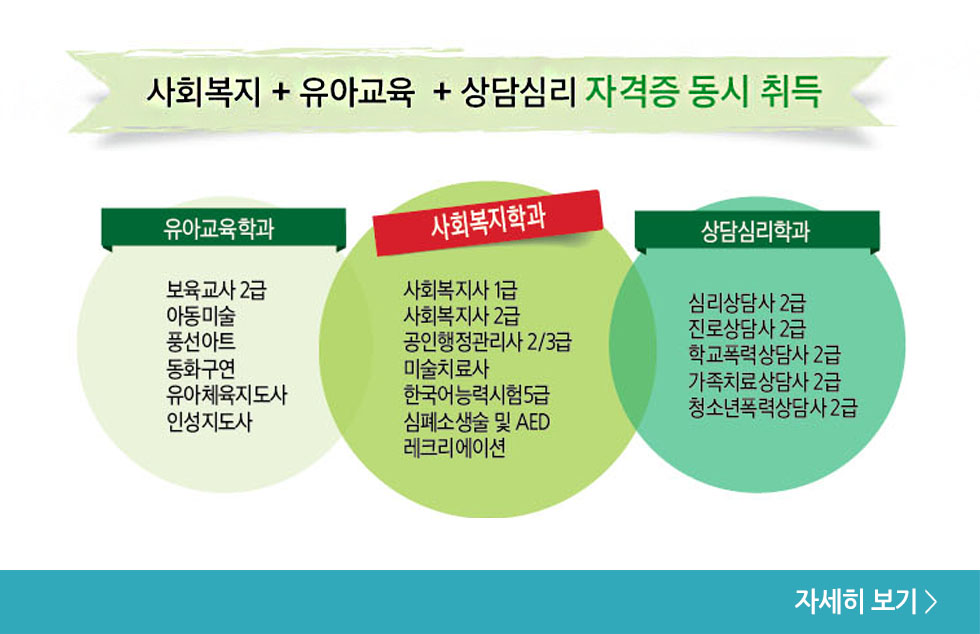 사회복지 + 유아교육 + 상담심리 자격증 동시 취득

유아교육학과

보육교사 2급
아동미술
풍선아트
동화구연
유아체육지도사
인성지도사

사회복지학과

사회복지사 1급
사회복지사 2급
공인행정관리사 2/3급
미술치료사
한국어능력시험5급
심폐소생술 및 AED
레크리에이션

상담심리학과

심리상담사 2급
진로상담사 2급
학교폭력상담사 2급
가족치료상담사 2급
청소년폭력상담사 2급

자세히 보기 >